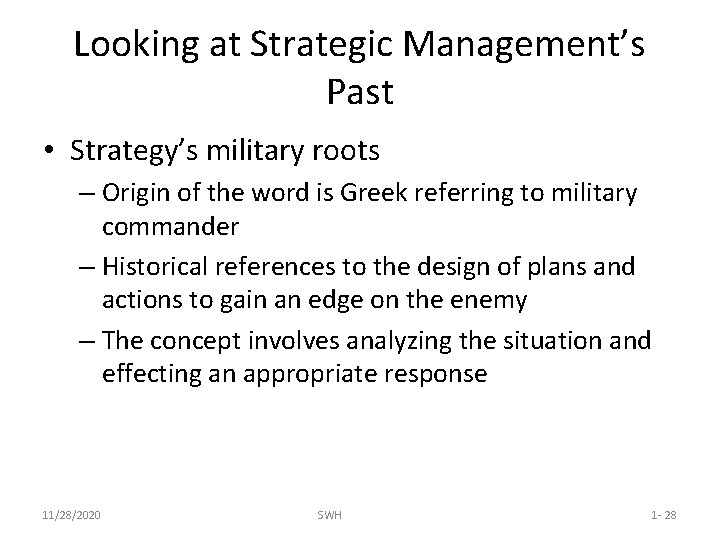 Looking at Strategic Management's Past

• Strategy's military roots
– Origin of the word is Greek referring to military commander
– Historical references to the design of plans and actions to gain an edge on the enemy
– The concept involves analyzing the situation and effecting an appropriate response

11/28/2020 SWH 1- 28